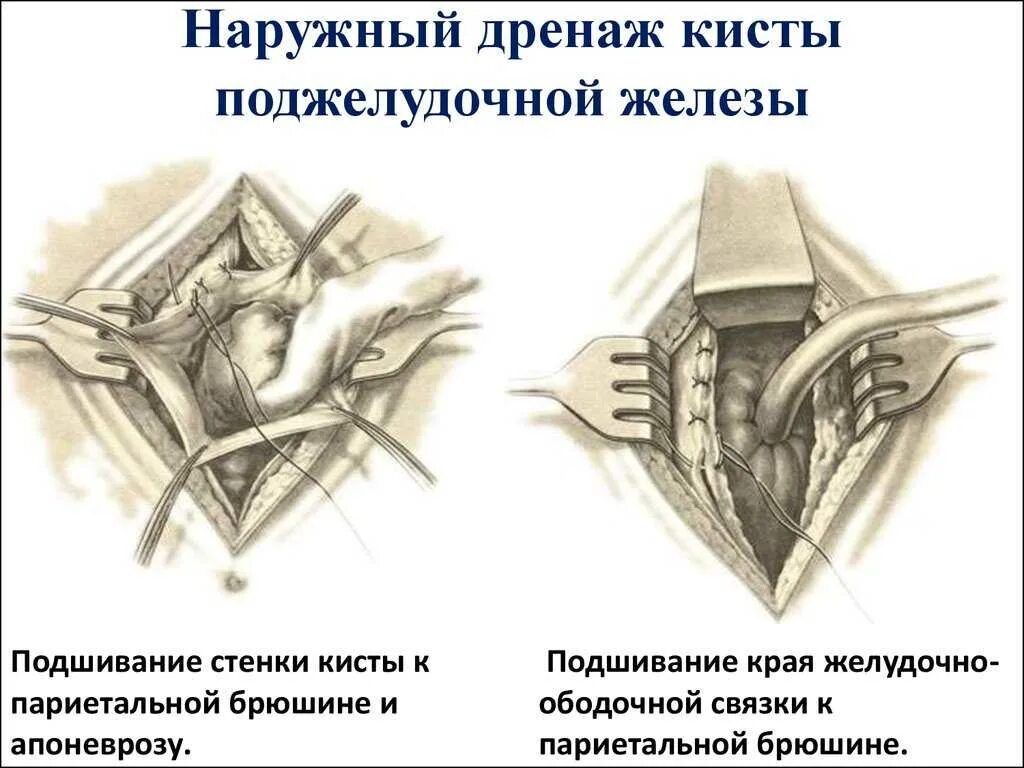 Наружный дренаж кисты поджелудочной железы

Подшивание стенки кисты к париетальной брюшине и апоневрозу.

Подшивание края желудочно-ободочной связки к париетальной брюшине.